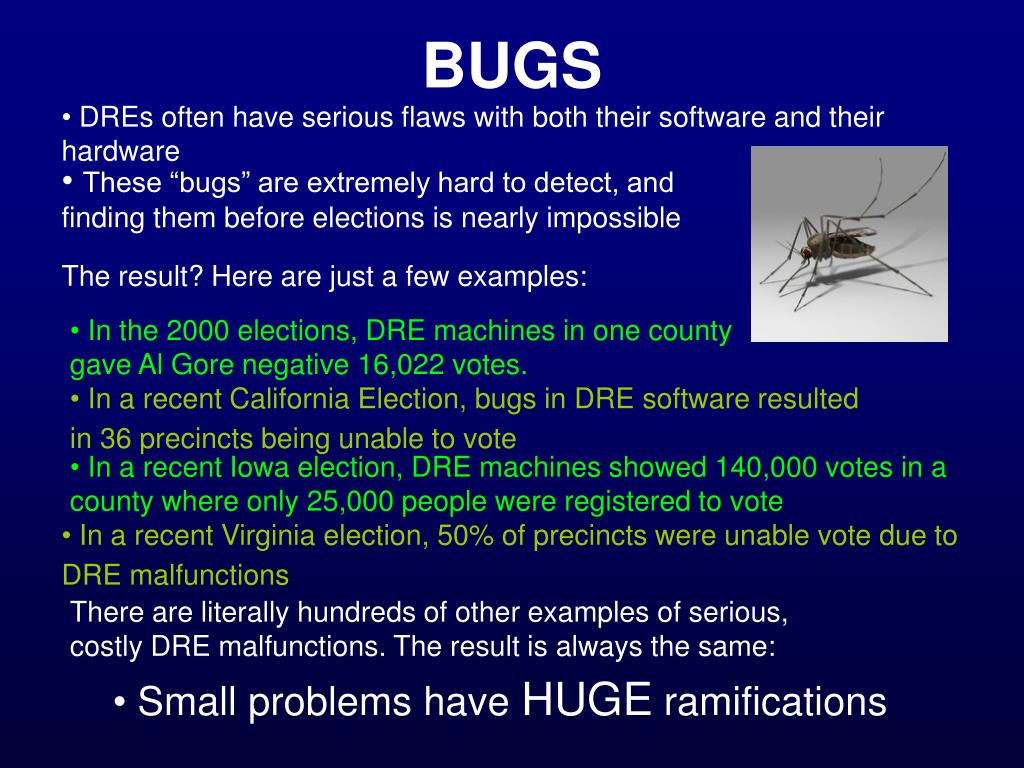 BUGS

• DREs often have serious flaws with both their software and their hardware

• These “bugs” are extremely hard to detect, and finding them before elections is nearly impossible

The result? Here are just a few examples:

• In the 2000 elections, DRE machines in one county gave Al Gore negative 16,022 votes.

• In a recent California Election, bugs in DRE software resulted in 36 precincts being unable to vote

• In a recent Iowa election, DRE machines showed 140,000 votes in a county where only 25,000 people were registered to vote

• In a recent Virginia election, 50% of precincts were unable vote due to DRE malfunctions

There are literally hundreds of other examples of serious, costly DRE malfunctions. The result is always the same:

• Small problems have HUGE ramifications